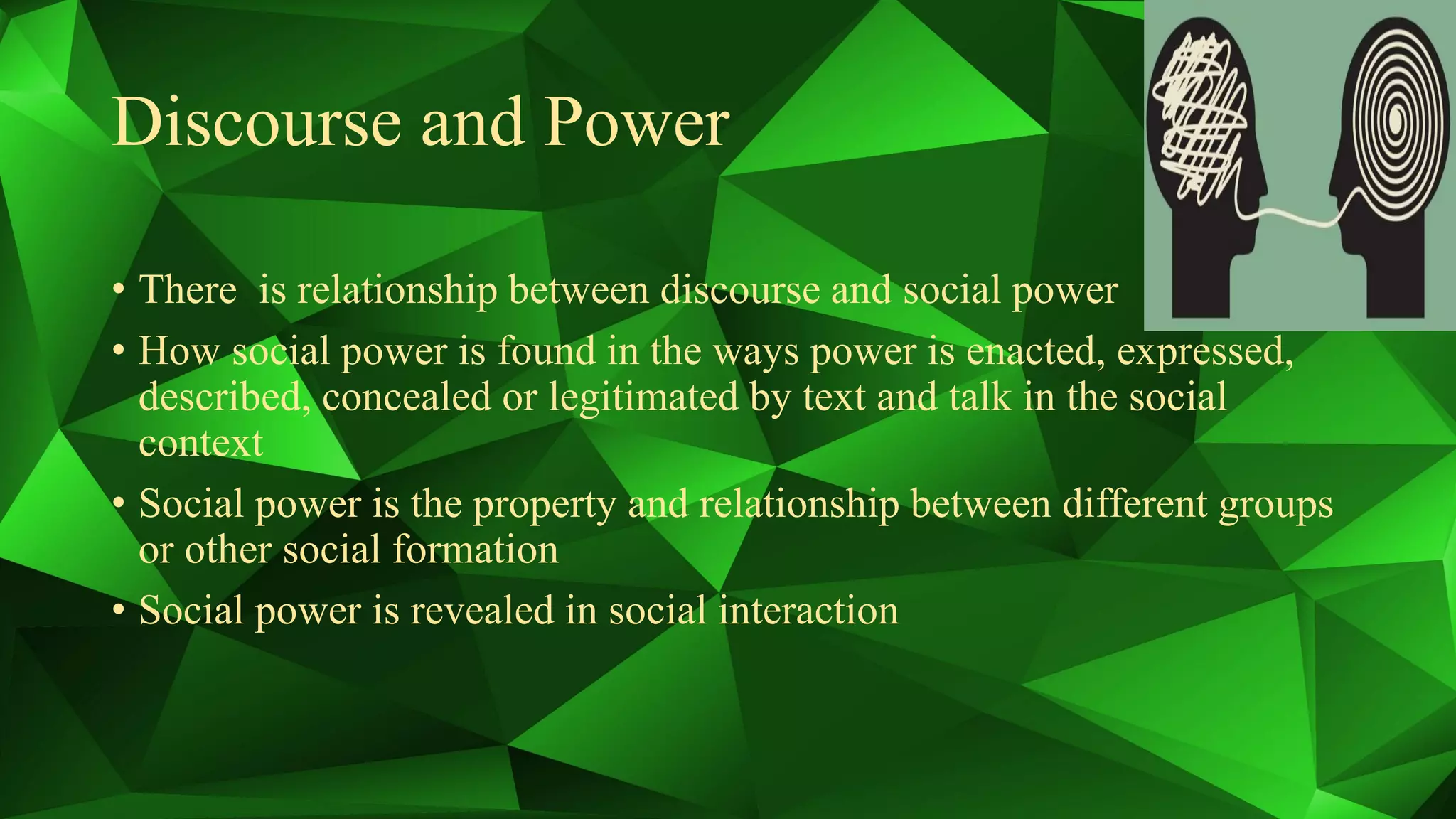 Discourse and Power

• There is relationship between discourse and social power

• How social power is found in the ways power is enacted, expressed, described, concealed or legitimated by text and talk in the social context

• Social power is the property and relationship between different groups or other social formation

• Social power is revealed in social interaction